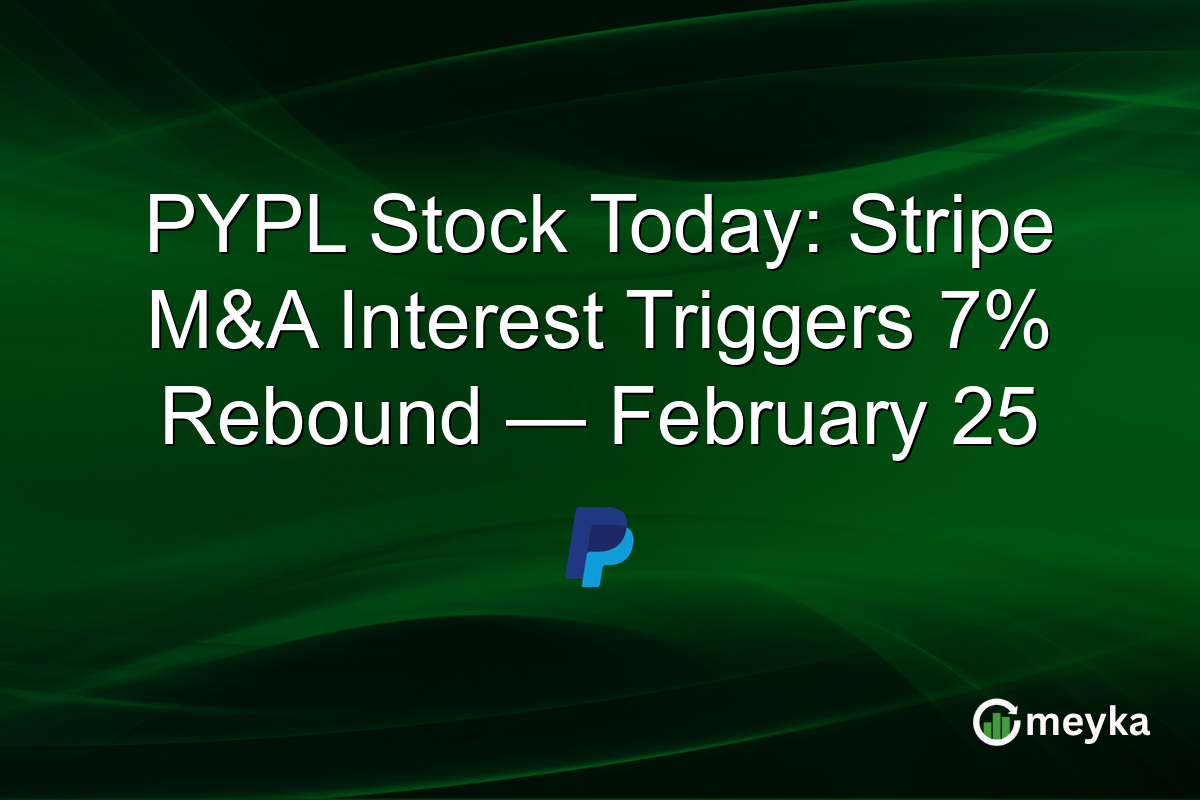 PYPL Stock Today: Stripe M&A Interest Triggers 7% Rebound — February 25

meyka